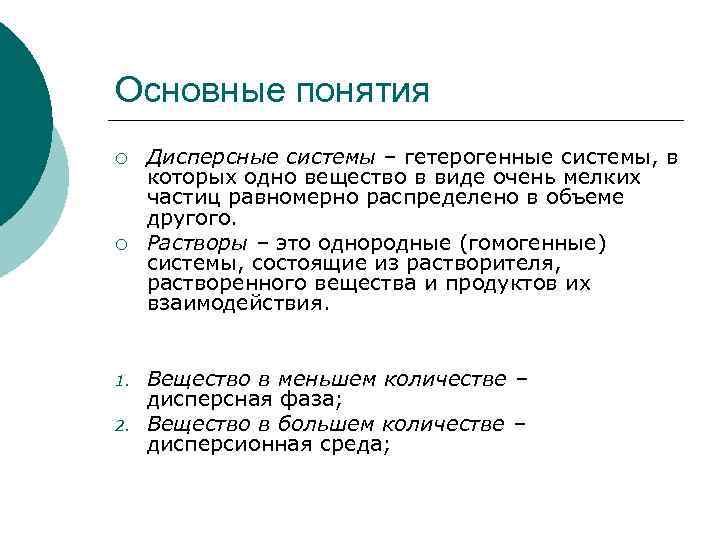 Основные понятия

○ Дисперсные системы – гетерогенные системы, в которых одно вещество в виде очень мелких частиц равномерно распределено в объеме другого.

○ Растворы – это однородные (гомогенные) системы, состоящие из растворителя, растворенного вещества и продуктов их взаимодействия.

1. Вещество в меньшем количестве – дисперсная фаза;
2. Вещество в большем количестве – дисперсионная среда;